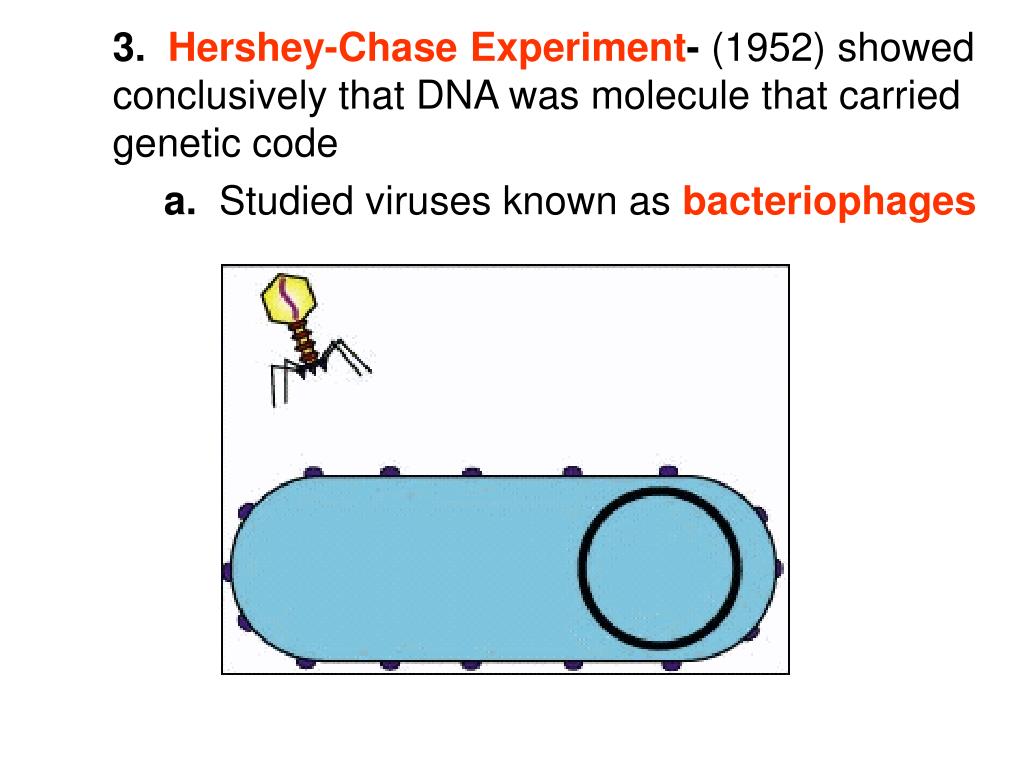 3. Hershey-Chase Experiment- (1952) showed conclusively that DNA was molecule that carried genetic code

a. Studied viruses known as bacteriophages